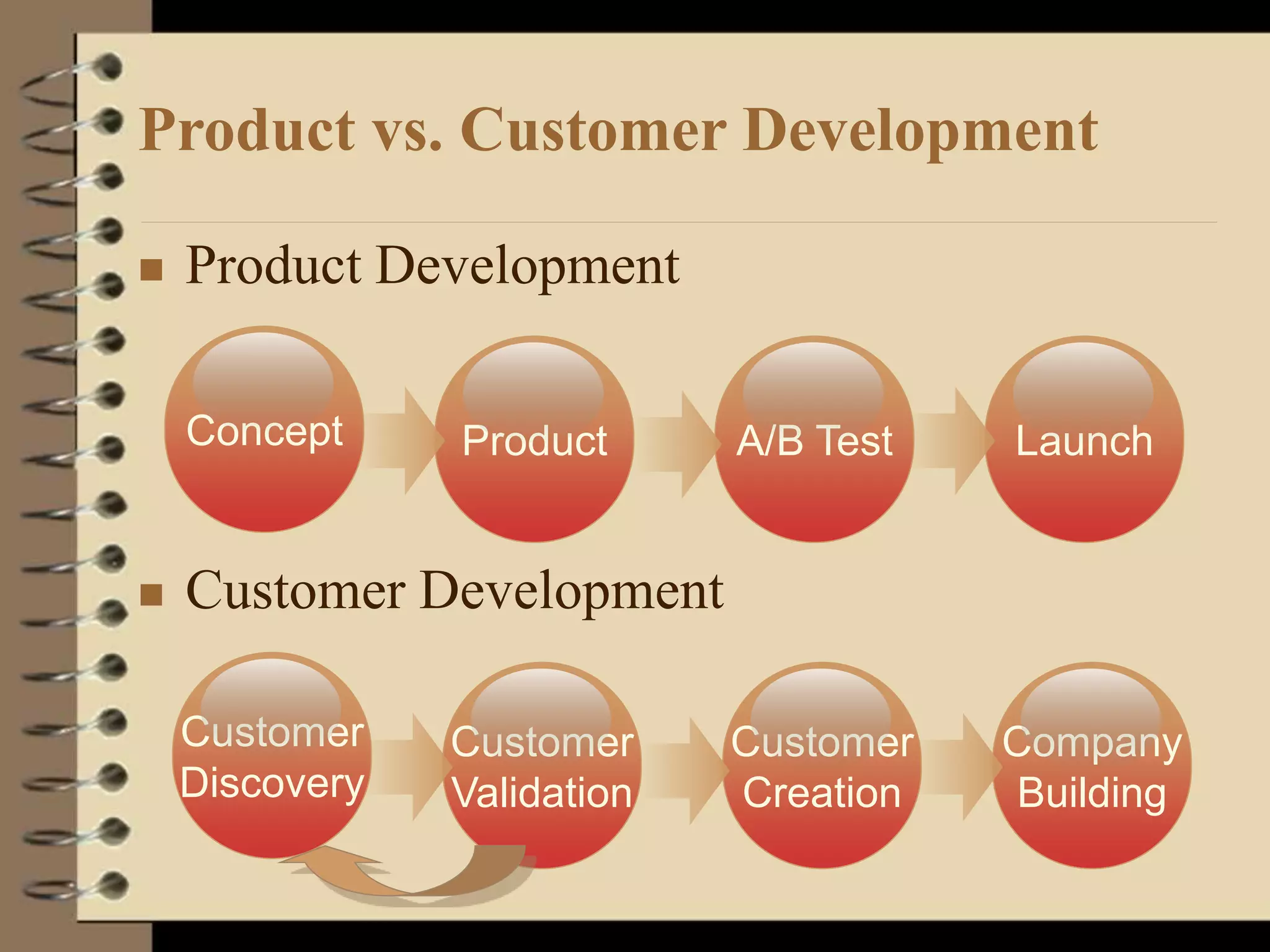 Product vs. Customer Development

Product Development

Concept

Product

A/B Test

Launch

Customer Development

Customer Discovery

Customer Validation

Customer Creation

Company Building